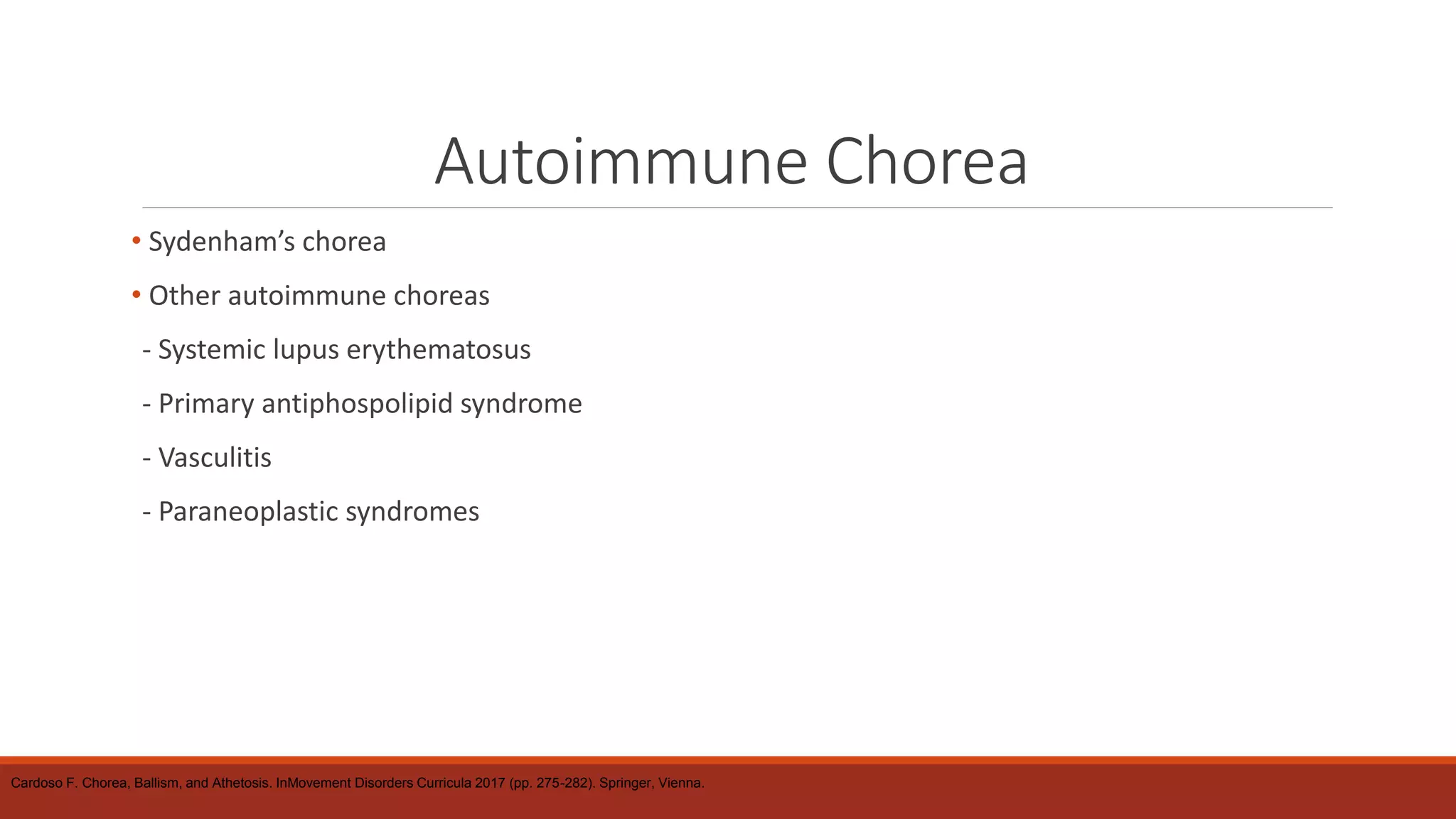 Autoimmune Chorea

• Sydenham's chorea

• Other autoimmune choreas

- Systemic lupus erythematosus

- Primary antiphospolipid syndrome

- Vasculitis

- Paraneoplastic syndromes

Cardoso F. Chorea, Ballism, and Athetosis. InMovement Disorders Curricula 2017 (pp. 275-282). Springer, Vienna.